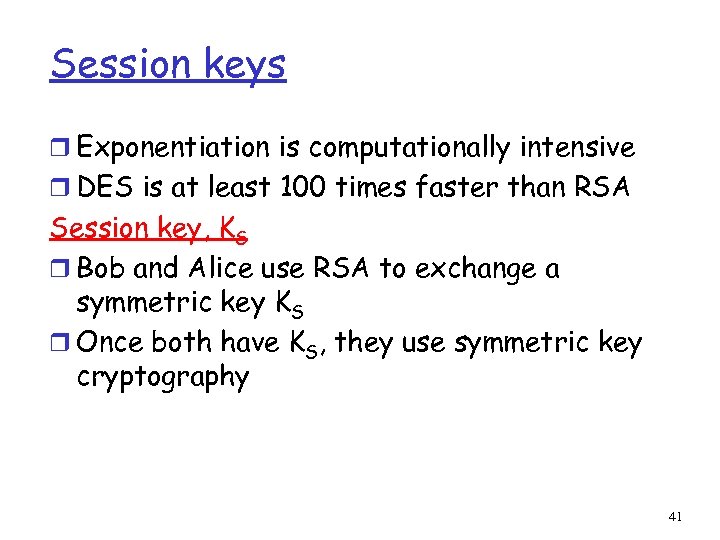 Session keys

❒ Exponentiation is computationally intensive
❒ DES is at least 100 times faster than RSA

Session key, $K_S$

❒ Bob and Alice use RSA to exchange a symmetric key $K_S$
❒ Once both have $K_S$, they use symmetric key cryptography

41